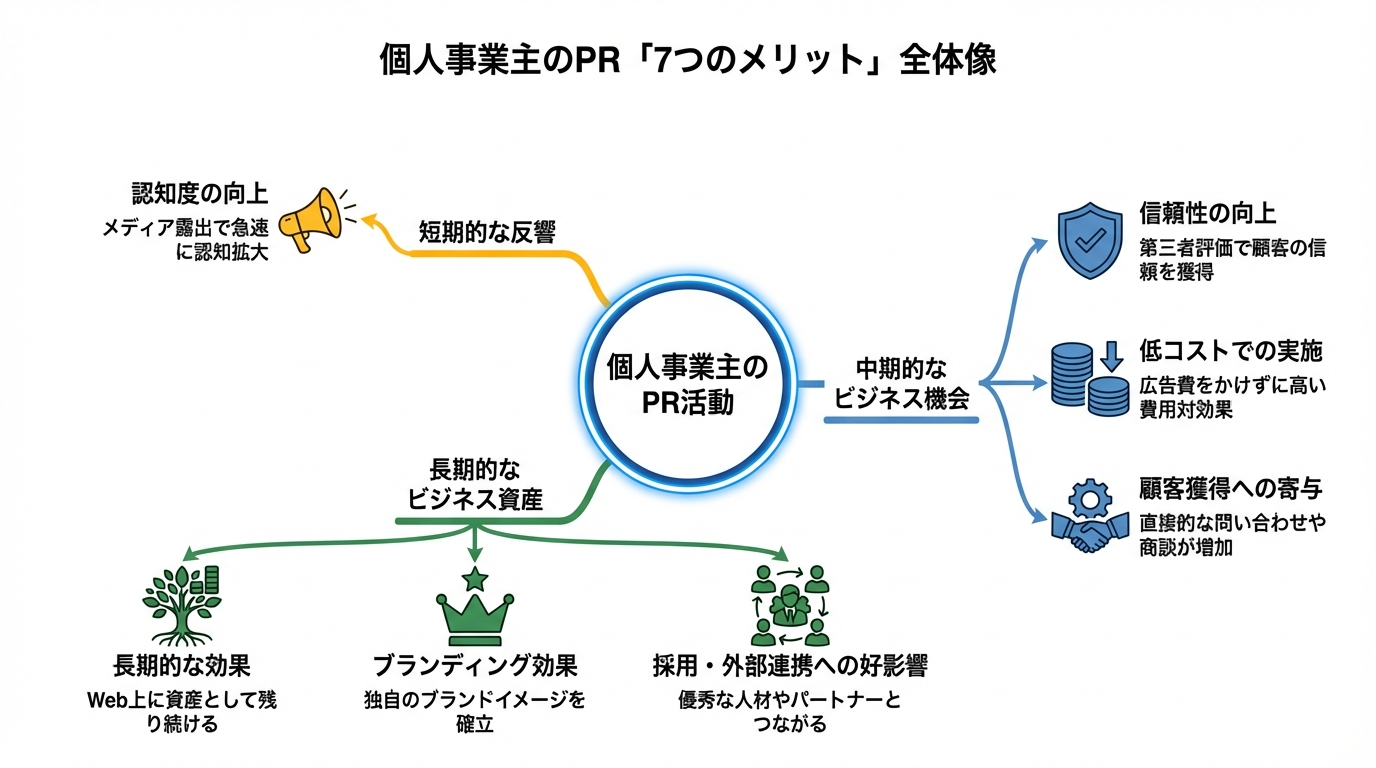 個人事業主のPR「7つのメリット」全体像

認知度の向上
メディア露出で急速に認知拡大

短期的な反響

個人事業主のPR活動

中期的なビジネス機会

信頼性の向上
第三者評価で顧客の信頼を獲得

低コストでの実施
広告費をかけずに高い費用対効果

顧客獲得への寄与
直接的な問い合わせや商談が増加

長期的なビジネス資産

長期的な効果
Web上に資産として残り続ける

ブランディング効果
独自のブランドイメージを確立

採用・外部連携への好影響
優秀な人材やパートナーとつながる